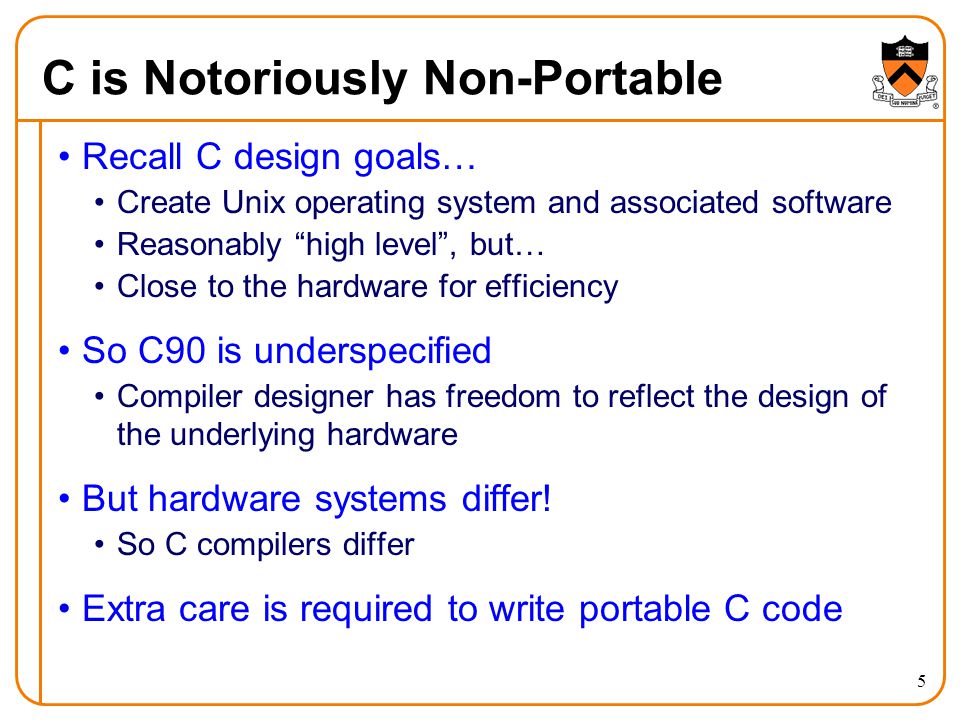 C is Notoriously Non-Portable

• Recall C design goals…
  • Create Unix operating system and associated software
  • Reasonably “high level”, but…
  • Close to the hardware for efficiency

• So C90 is underspecified
  • Compiler designer has freedom to reflect the design of the underlying hardware

• But hardware systems differ!
  • So C compilers differ

• Extra care is required to write portable C code

5